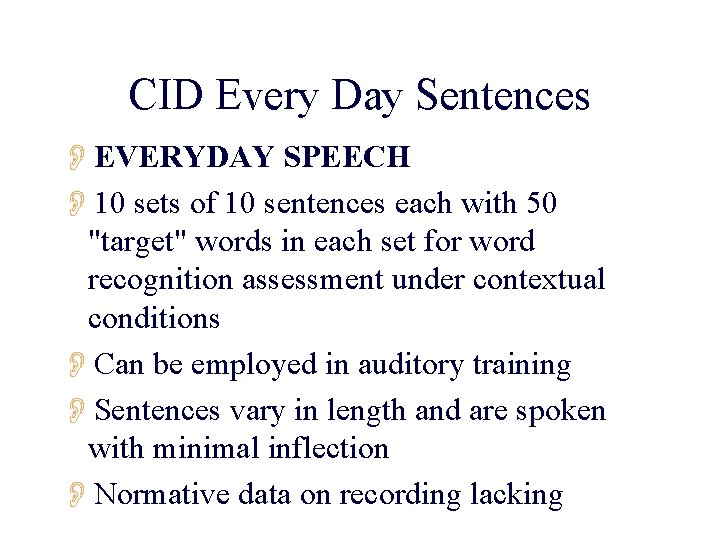 CID Every Day Sentences

EVERYDAY SPEECH

10 sets of 10 sentences each with 50 "target" words in each set for word recognition assessment under contextual conditions

Can be employed in auditory training

Sentences vary in length and are spoken with minimal inflection

Normative data on recording lacking